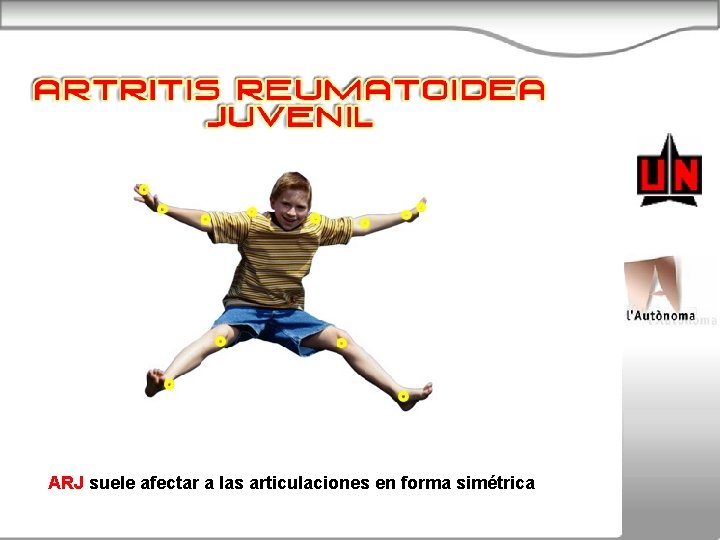 ARTRITIS REUMATOIDEA JUVENIL

UN

l'Autònoma

ARJ suele afectar a las articulaciones en forma simétrica